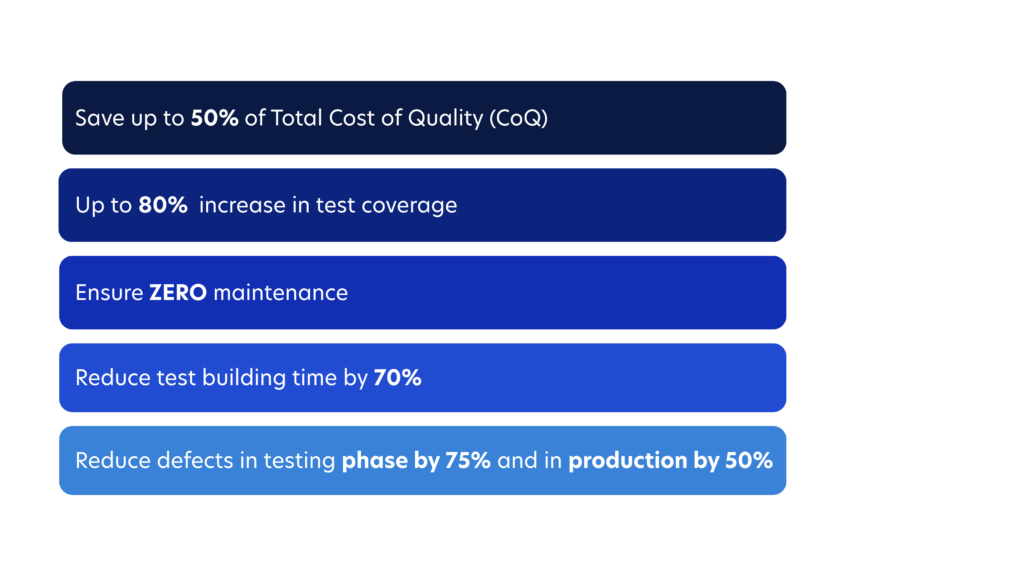 Save up to 50% of Total Cost of Quality (CoQ)

Up to 80%  increase in test coverage

Ensure ZERO maintenance

Reduce test building time by 70%

Reduce defects in testing phase by 75% and in production by 50%